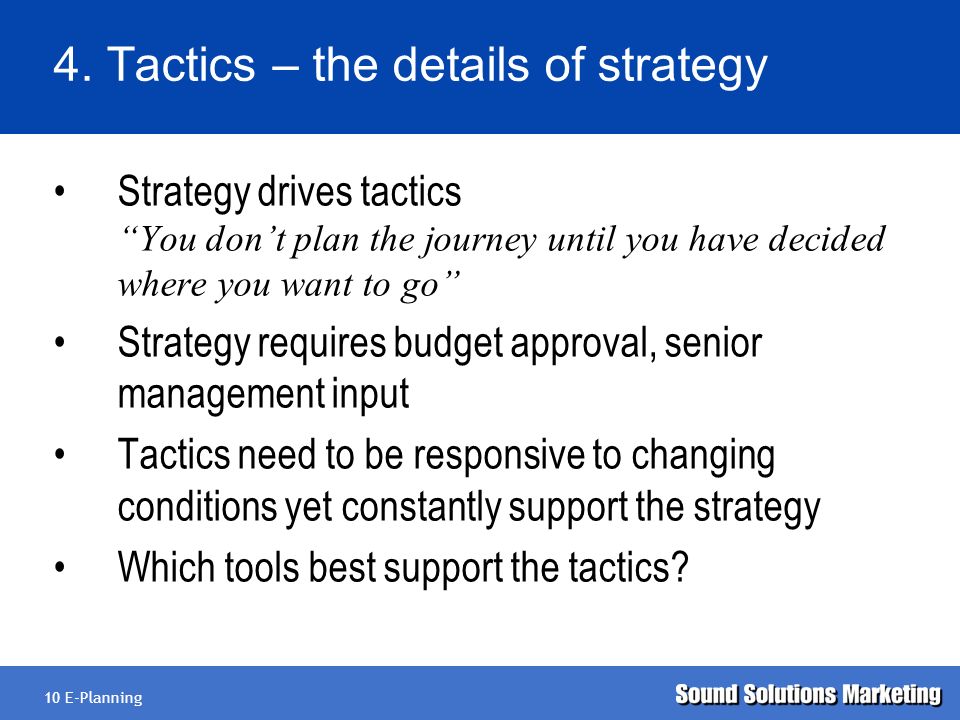 4. Tactics – the details of strategy

• Strategy drives tactics
“You don’t plan the journey until you have decided where you want to go”

• Strategy requires budget approval, senior management input

• Tactics need to be responsive to changing conditions yet constantly support the strategy

• Which tools best support the tactics?

10 E-Planning

Sound Solutions Marketing